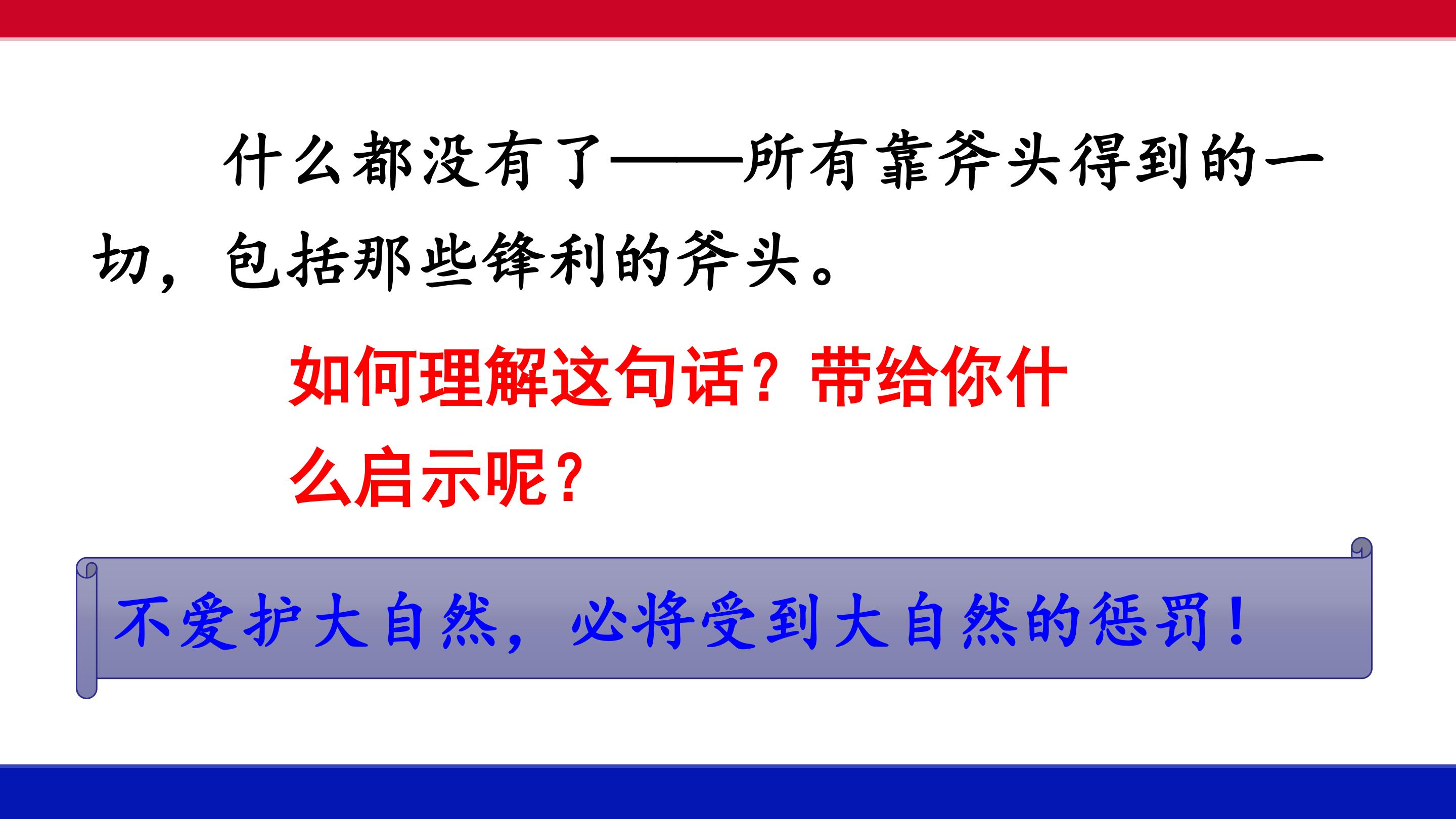 什么都没有了——所有靠斧头得到的一切，包括那些锋利的斧头。

如何理解这句话？带给你什么启示呢？

不爱护大自然，必将受到大自然的惩罚！